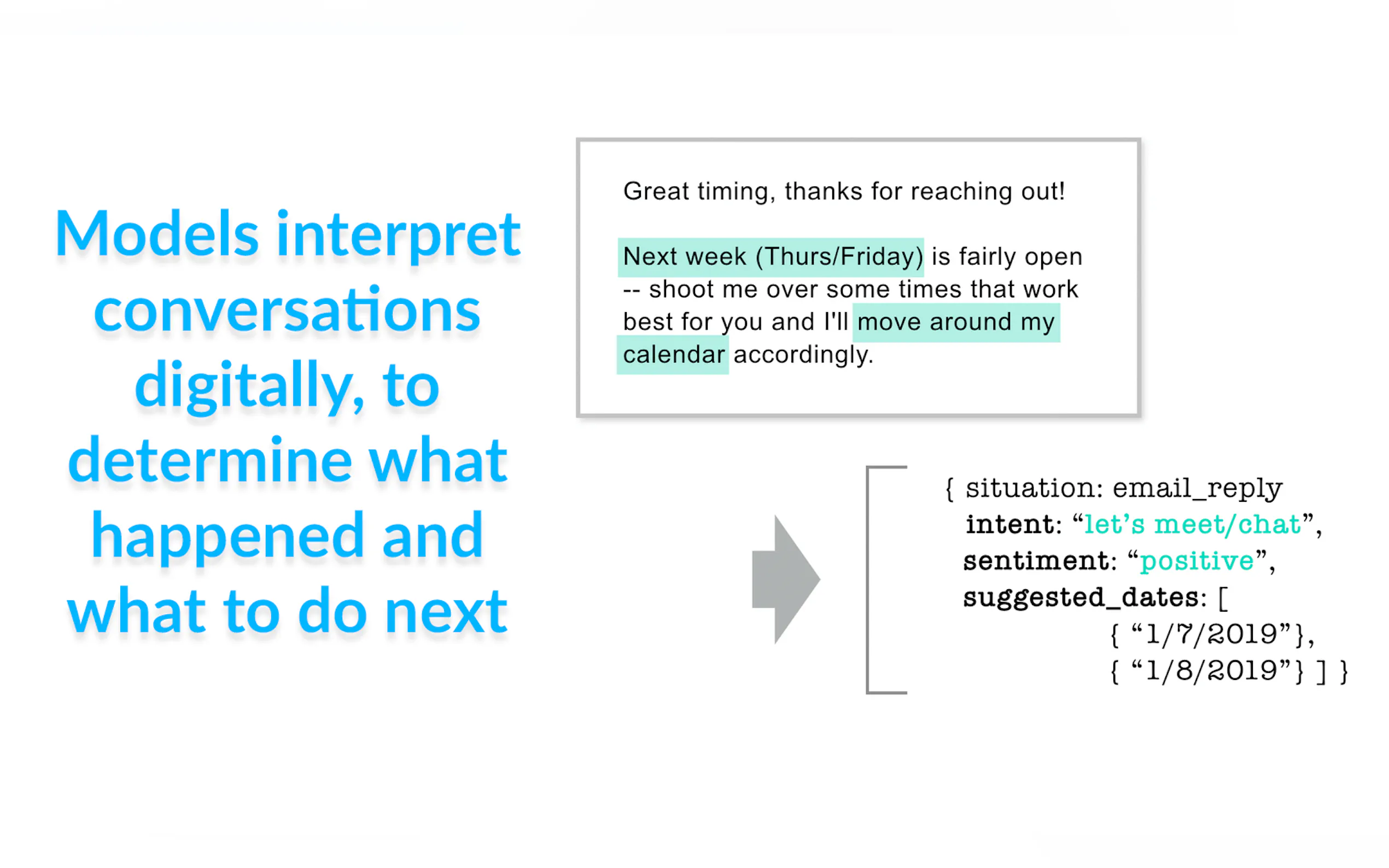 Models interpret conversations digitally, to determine what happened and what to do next

Great timing, thanks for reaching out!

Next week (Thurs/Friday) is fairly open -- shoot me over some times that work best for you and I'll move around my calendar accordingly.

{ situation: email_reply
intent: “let’s meet/chat”,
sentiment: “positive”,
suggested_dates: [
{ “1/7/2019”},
{ “1/8/2019”} ] }